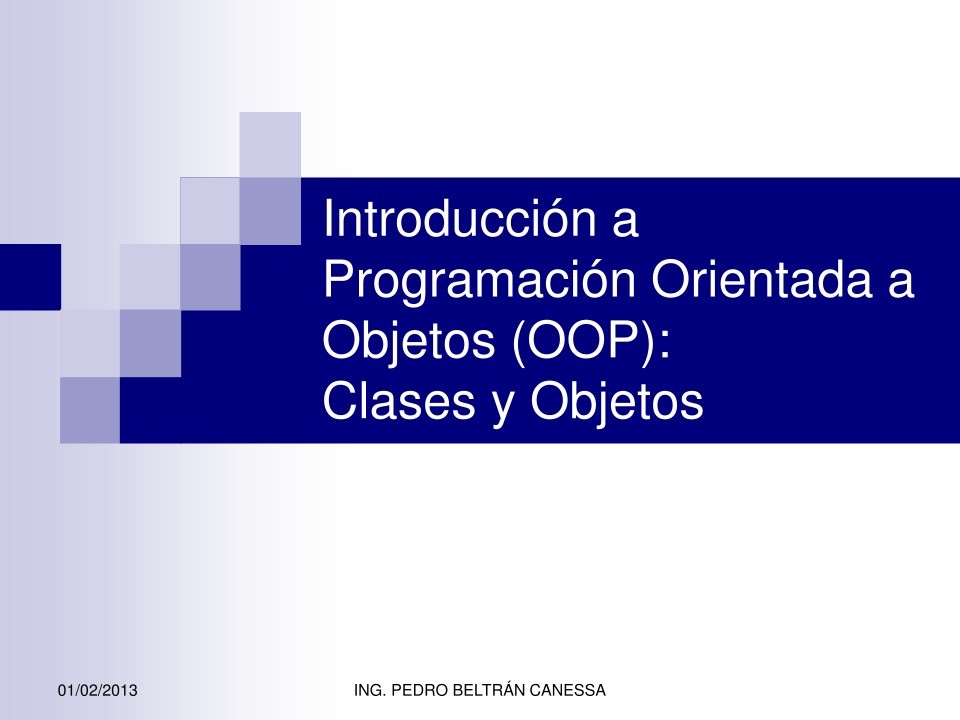 Introducción a Programación Orientada a Objetos (OOP):
Clases y Objetos

01/02/2013

ING. PEDRO BELTRÁN CANESSA